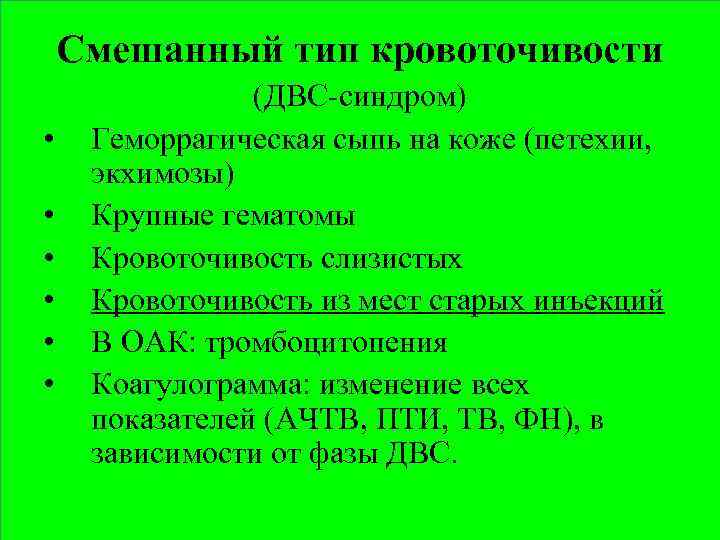 Смешанный тип кровоточивости
(ДВС-синдром)

• Геморрагическая сыпь на коже (петехии, экхимозы)
• Крупные гематомы
• Кровоточивость слизистых
• Кровоточивость из мест старых инъекций
• В ОАК: тромбоцитопения
• Коагулограмма: изменение всех показателей (АЧТВ, ПТИ, ТВ, ФН), в зависимости от фазы ДВС.